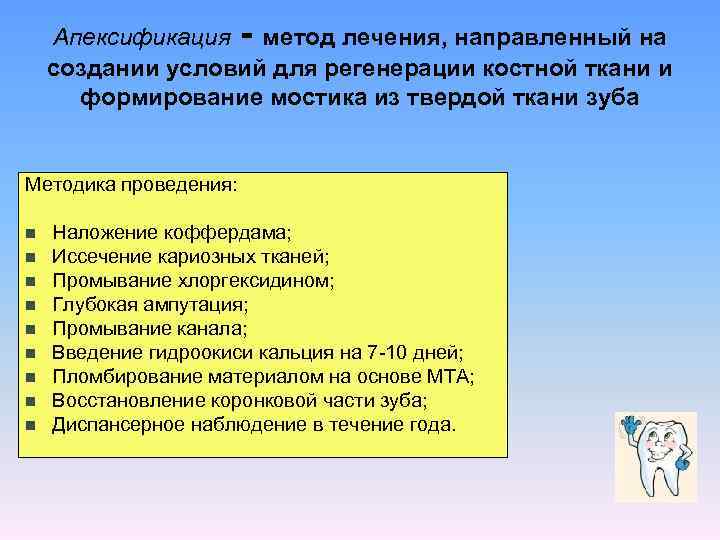 Апексификация - метод лечения, направленный на создании условий для регенерации костной ткани и формирование мостика из твердой ткани зуба

Методика проведения:

- Наложение коффердама;
- Иссечение кариозных тканей;
- Промывание хлоргексидином;
- Глубокая ампутация;
- Промывание канала;
- Введение гидроокиси кальция на 7-10 дней;
- Пломбирование материалом на основе МТА;
- Восстановление коронковой части зуба;
- Диспансерное наблюдение в течение года.